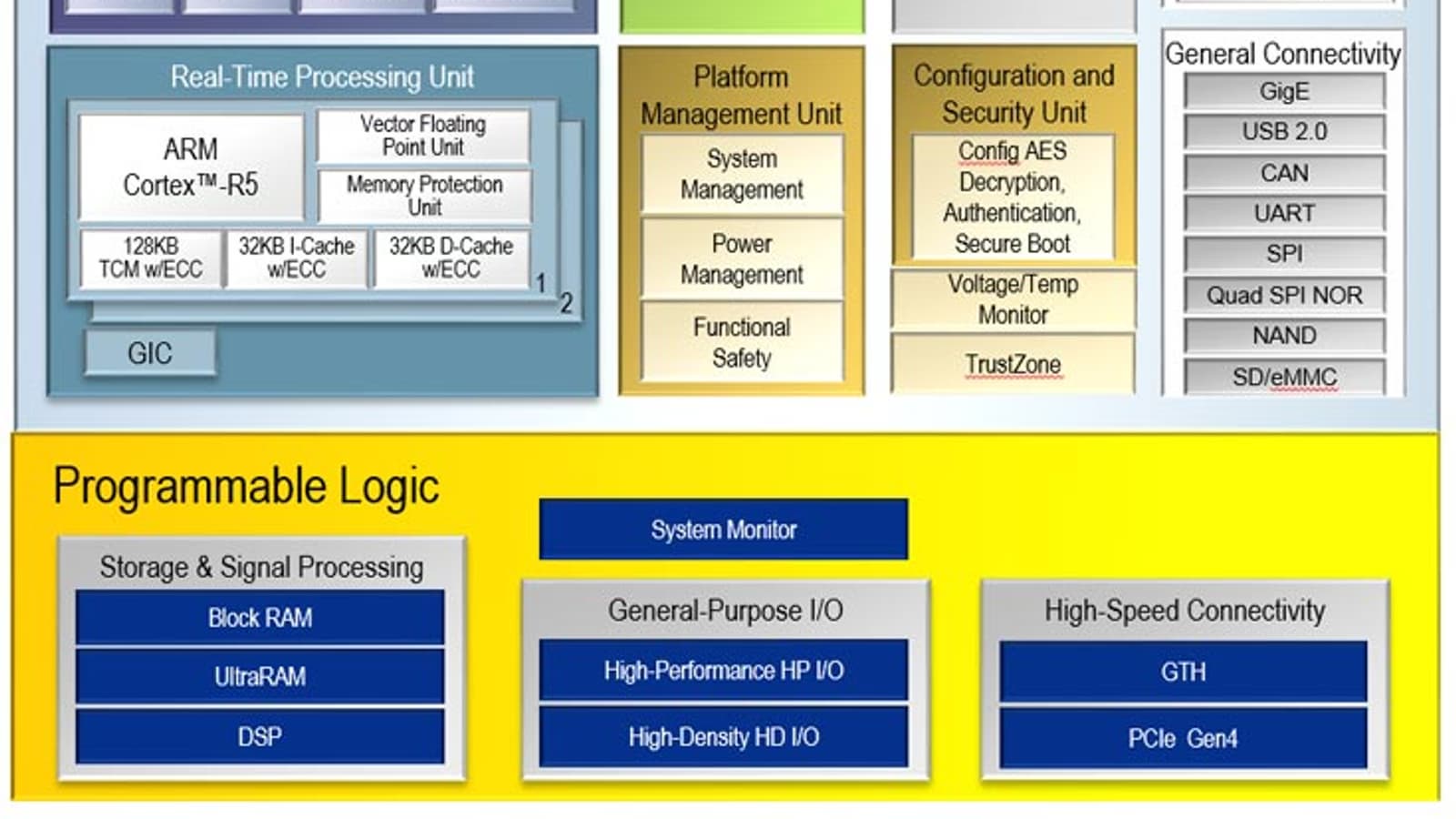 Real-Time Processing Unit

ARM Cortex™-R5

Vector Floating Point Unit

Memory Protection Unit

128KB TCM w/ECC

32KB I-Cache w/ECC

32KB D-Cache w/ECC

1

2

GIC

Platform Management Unit

System Management

Power Management

Functional Safety

Configuration and Security Unit

Config AES Decryption, Authentication, Secure Boot

Voltage/Temp Monitor

TrustZone

General Connectivity

GigE

USB 2.0

CAN

UART

SPI

Quad SPI NOR

NAND

SD/eMMC

Programmable Logic

System Monitor

Storage & Signal Processing

Block RAM

UltraRAM

DSP

General-Purpose I/O

High-Performance HP I/O

High-Density HD I/O

High-Speed Connectivity

GTH

PCIe Gen4